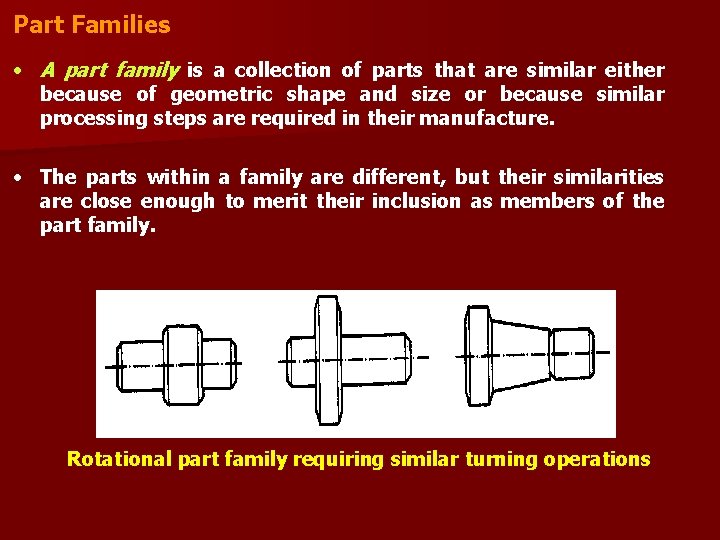 Part Families

• A part family is a collection of parts that are similar either because of geometric shape and size or because similar processing steps are required in their manufacture.

• The parts within a family are different, but their similarities are close enough to merit their inclusion as members of the part family.

Rotational part family requiring similar turning operations